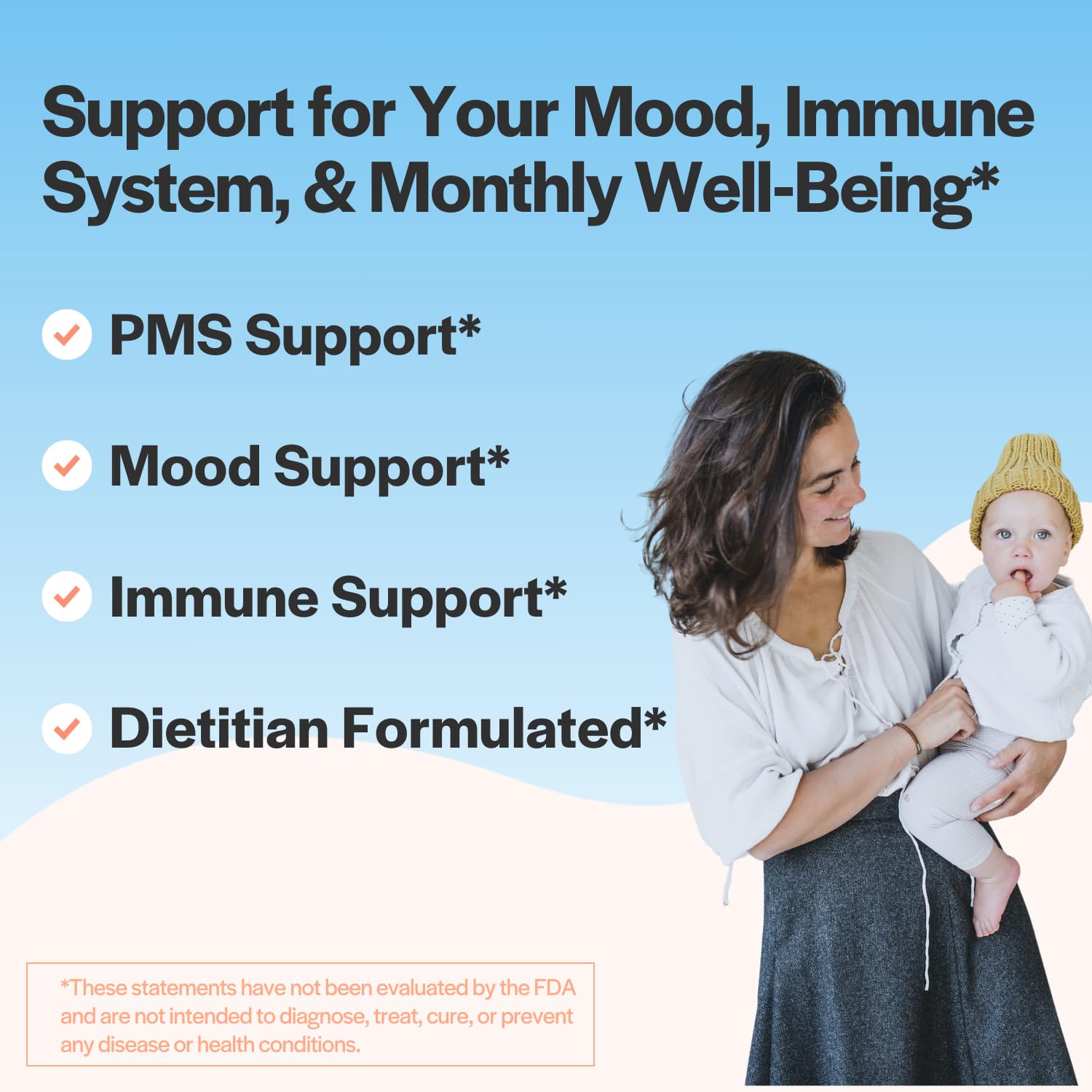 Support for Your Mood, Immune System, & Monthly Well-Being*

PMS Support*

Mood Support*

Immune Support*

Dietitian Formulated*

*These statements have not been evaluated by the FDA and are not intended to diagnose, treat, cure, or prevent any disease or health conditions.